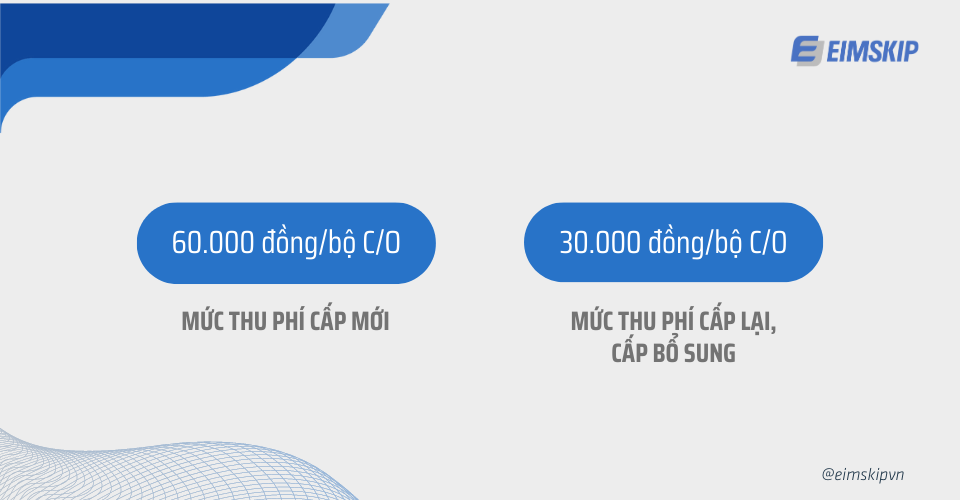 EIMSKIP

60.000 đồng/bộ C/O

MỨC THU PHÍ CẤP MỚI

30.000 đồng/bộ C/O

MỨC THU PHÍ CẤP LẠI, CẤP BỔ SUNG

@eimskipvn